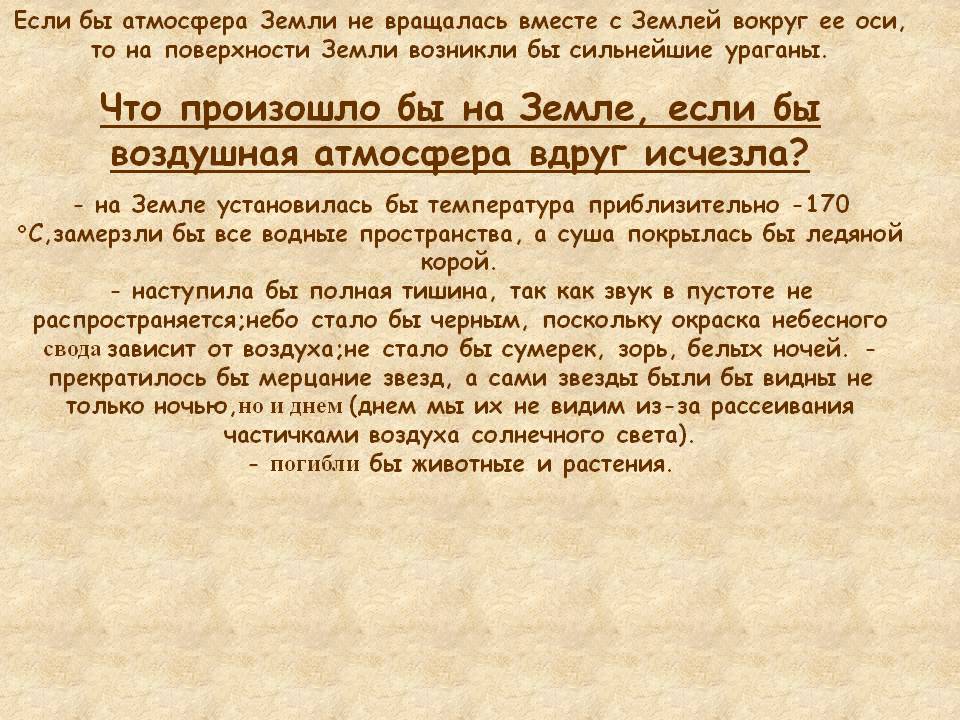 Если бы атмосфера Земли не вращалась вместе с Землей вокруг ее оси, то на поверхности Земли возникли бы сильнейшие ураганы.

Что произошло бы на Земле, если бы воздушная атмосфера вдруг исчезла?

- на Земле установилась бы температура приблизительно -170 °С,замерзли бы все водные пространства, а суша покрылась бы ледяной корой.
- наступила бы полная тишина, так как звук в пустоте не распространяется;небо стало бы черным, поскольку окраска небесного свода зависит от воздуха;не стало бы сумерек, зорь, белых ночей. - прекратилось бы мерцание звезд, а сами звезды были бы видны не только ночью,но и днем (днем мы их не видим из-за рассеивания частичками воздуха солнечного света).
- погибли бы животные и растения.